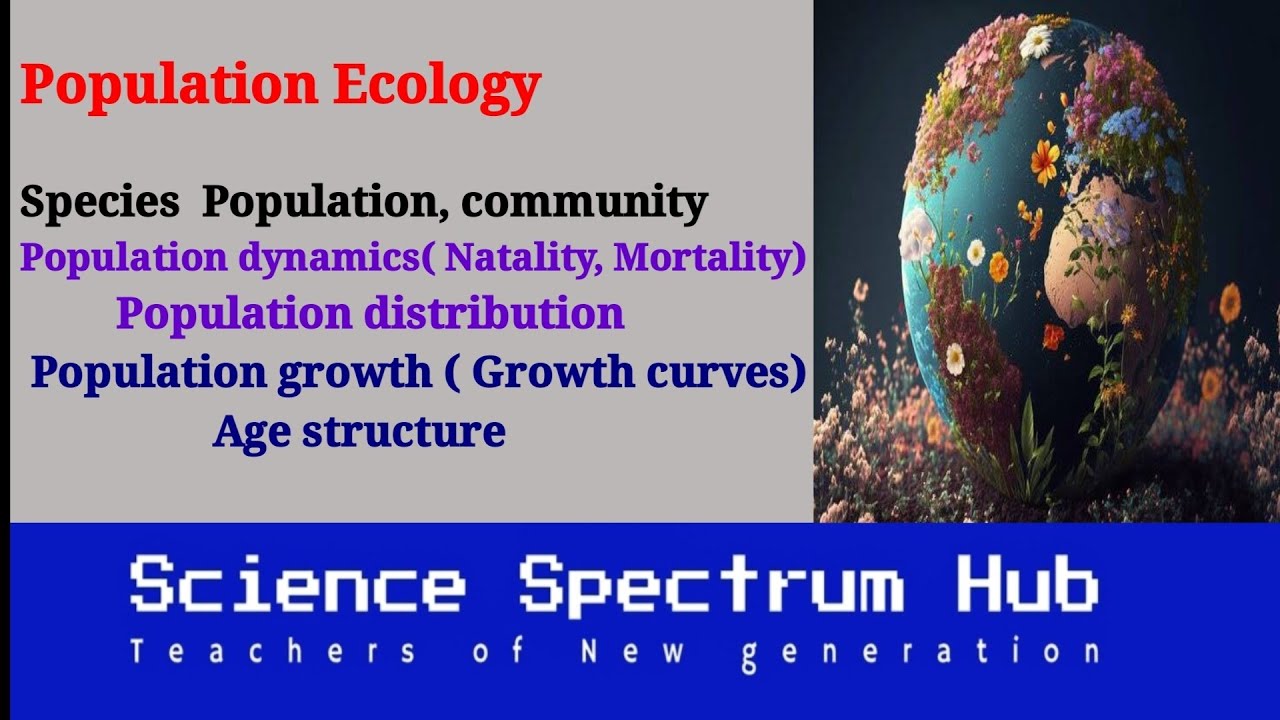 Population Ecology

Species Population, community

Population dynamics( Natality, Mortality)

Population distribution

Population growth ( Growth curves)

Age structure

Science Spectrum Hub

Teachers of New generation